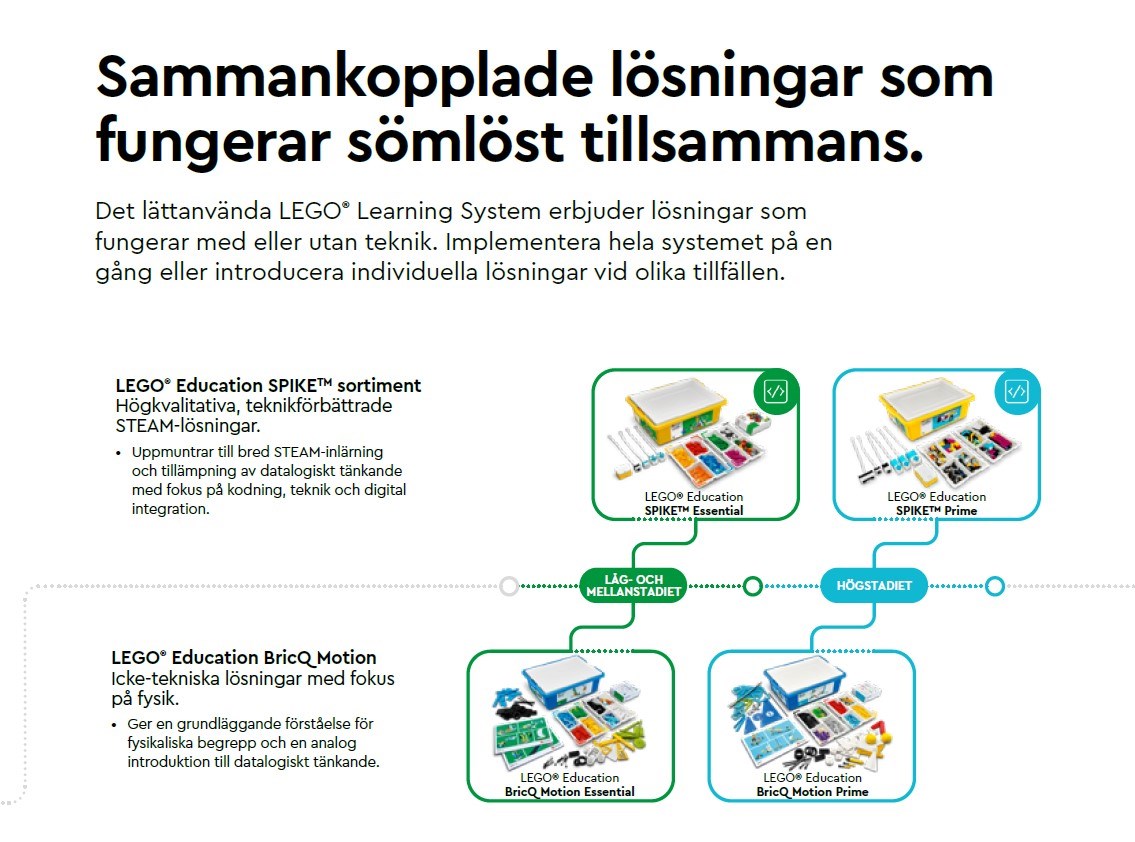 Sammankopplade lösningar som fungerar sömlöst tillsammans.

Det lättanvända LEGO® Learning System erbjuder lösningar som fungerar med eller utan teknik. Implementera hela systemet på en gång eller introducera individuella lösningar vid olika tillfällen.

LEGO® Education SPIKE™ sortiment
Högkvalitativa, teknikförbättrade STEAM-lösningar.

• Uppmuntrar till bred STEAM-inlärning och tillämpning av datalogiskt tänkande med fokus på kodning, teknik och digital integration.

LEGO® Education
SPIKE™ Essential

LEGO® Education
SPIKE™ Prime

LÅG- OCH MELLANSTADIET

HÖGSTADIET

LEGO® Education BricQ Motion
Icke-tekniska lösningar med fokus på fysik.

• Ger en grundläggande förståelse för fysikaliska begrepp och en analog introduktion till datalogiskt tänkande.

LEGO® Education
BricQ Motion Essential

LEGO® Education
BricQ Motion Prime